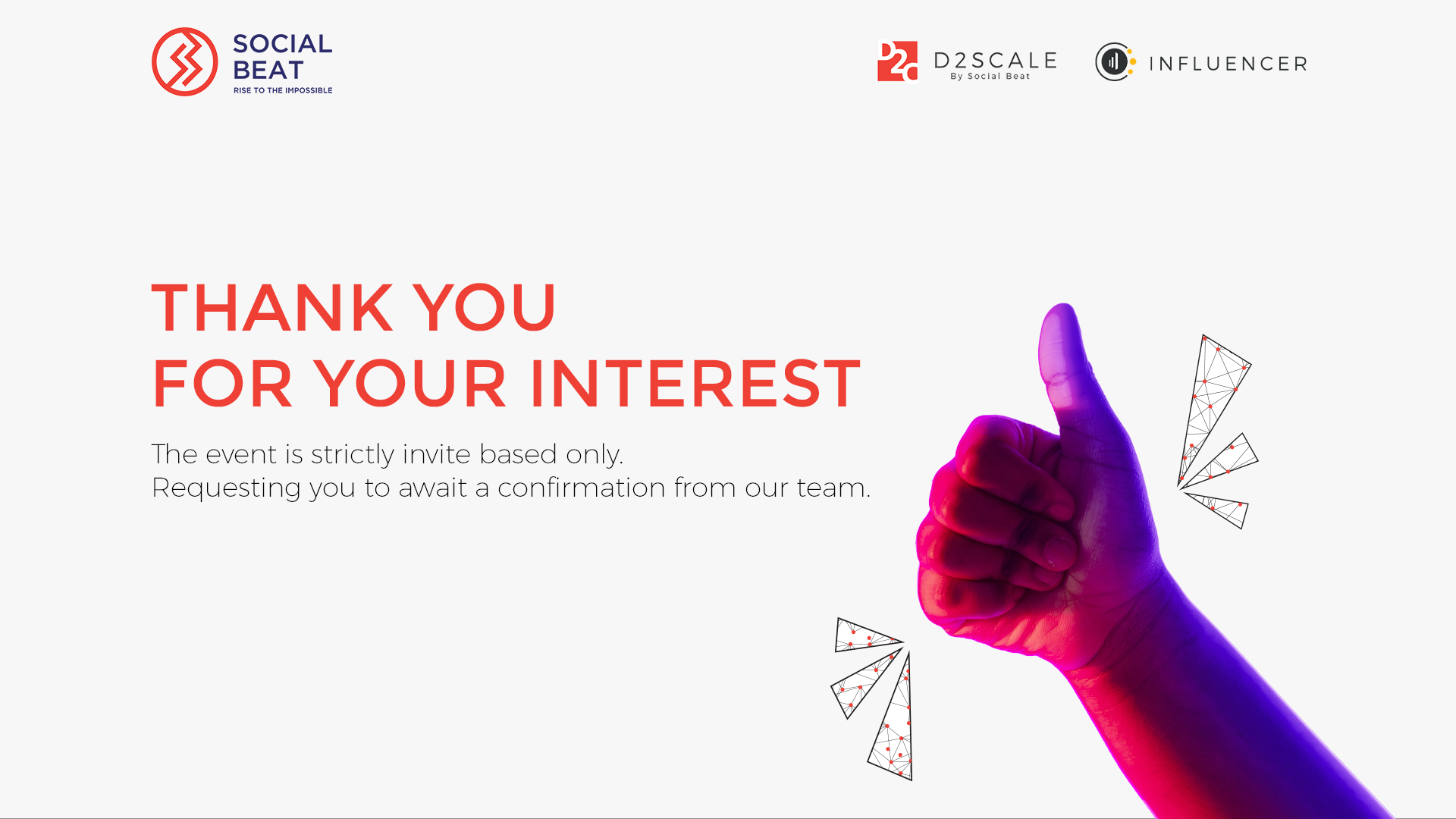 SOCIAL BEAT
RISE TO THE IMPOSSIBLE

D2C D2SCALE
By Social Beat

INFLUENCER

THANK YOU
FOR YOUR INTEREST

The event is strictly invite based only.
Requesting you to await a confirmation from our team.